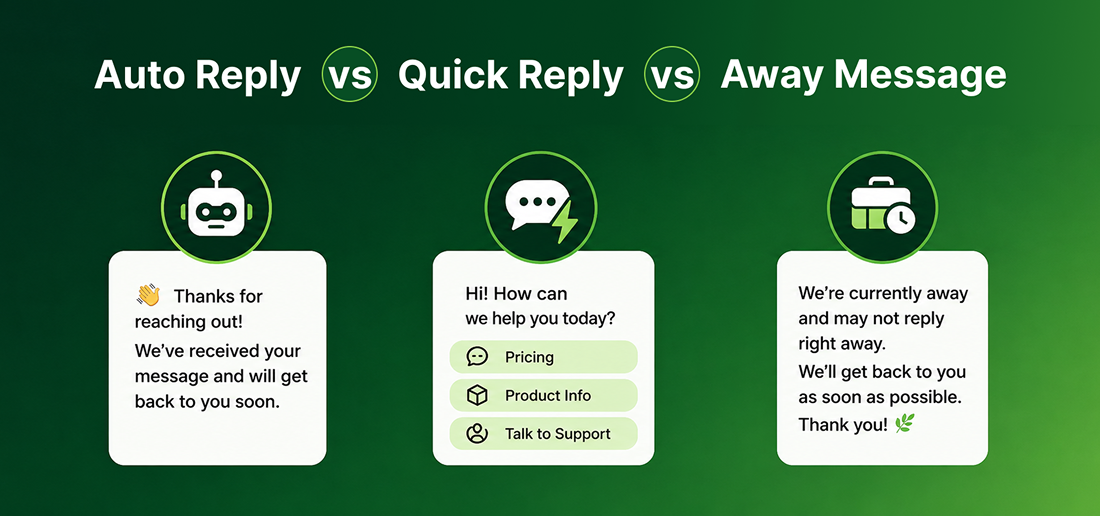 Auto Reply vs Quick Reply vs Away Message

👋 Thanks for reaching out!
We've received your message and will get back to you soon.

Hi! How can we help you today?
Pricing
Product Info
Talk to Support

We're currently away and may not reply right away.
We'll get back to you as soon as possible.
Thank you! 🌿